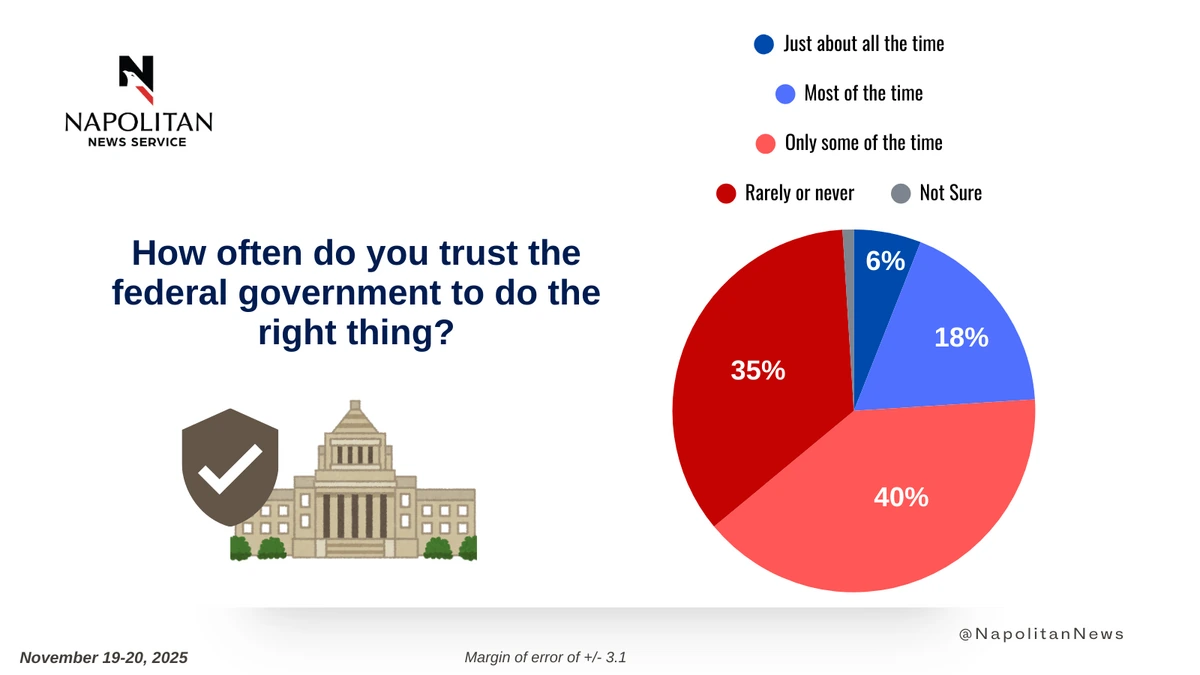 NAPOLITAN
NEWS SERVICE

Just about all the time
Most of the time
Only some of the time
Rarely or never
Not Sure

How often do you trust the federal government to do the right thing?

6%
18%
40%
35%

@NapolitanNews

November 19-20, 2025

Margin of error of +/- 3.1